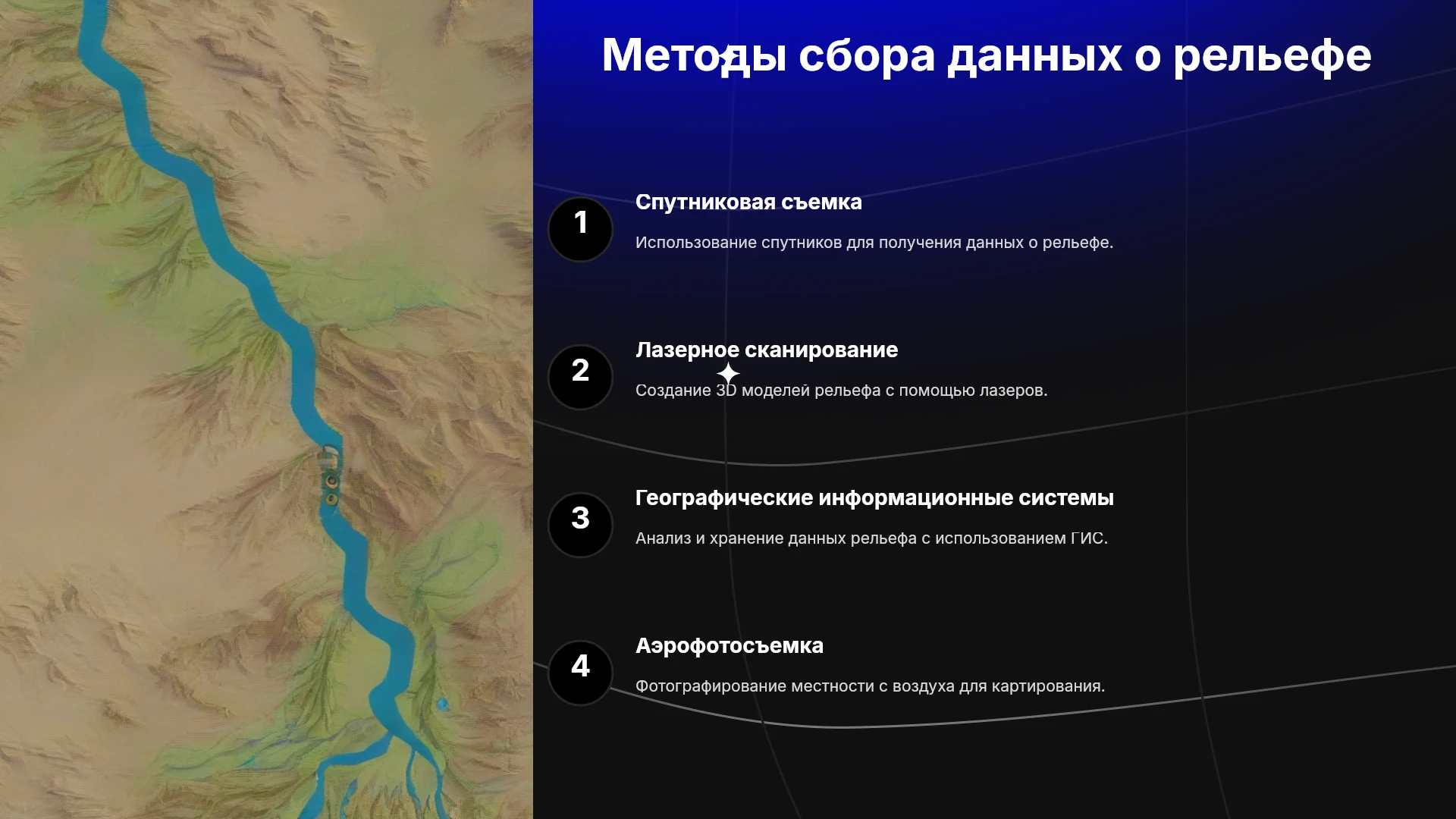 Методы сбора данных о рельефе

1

Спутниковая съемка

Использование спутников для получения данных о рельефе.

2

Лазерное сканирование

Создание 3D моделей рельефа с помощью лазеров.

3

Географические информационные системы

Анализ и хранение данных рельефа с использованием ГИС.

4

Аэрофотосъемка

Фотографирование местности с воздуха для картирования.